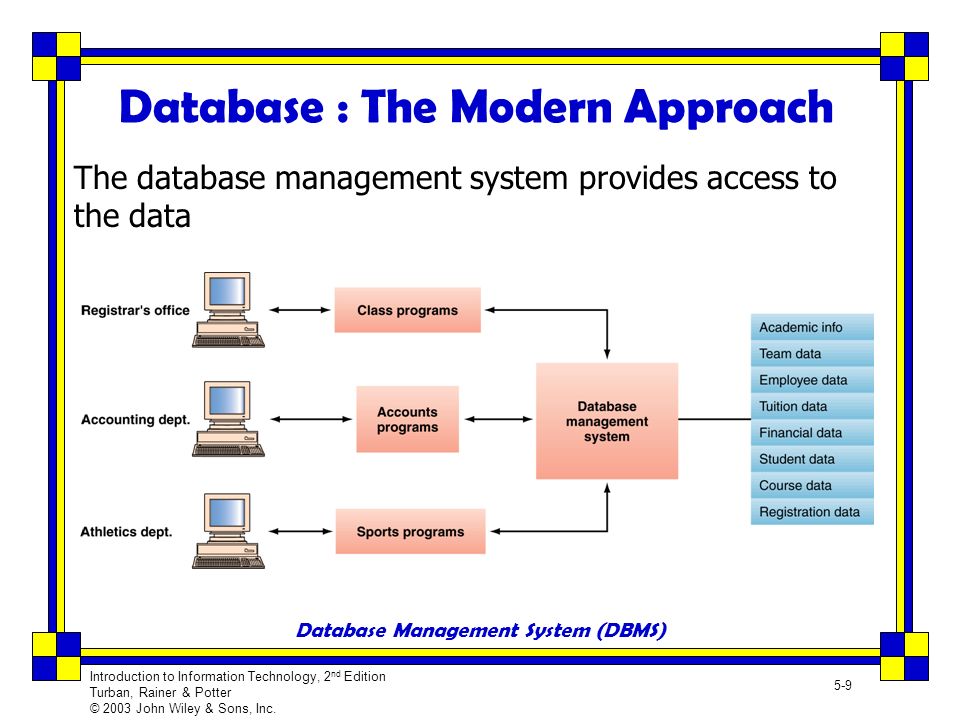 Database : The Modern Approach

The database management system provides access to the data

Registrar's office

Class programs

Accounting dept.

Accounts programs

Database management system

Athletics dept.

Sports programs

Academic info
Team data
Employee data
Tuition data
Financial data
Student data
Course data
Registration data

Database Management System (DBMS)

Introduction to Information Technology, 2$^{nd}$ Edition
Turban, Rainer & Potter
© 2003 John Wiley & Sons, Inc.

5-9